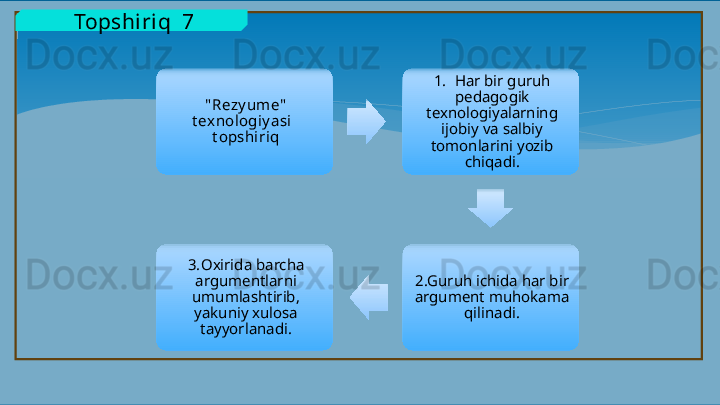 Topshiriq 7

Docx.uz Docx.uz Docx.uz Doc

"Rezyume" texnologiyasi topshiriq

1. Har bir guruh pedagogik texnologiyalarning ijobiy va salbiy tomonlarini yozib chiqadi.

2.Guruh ichida har bir argument muhokama qilinadi.

3.Oxirida barcha argumentlarni umumlashtirib, yakuniy xulosa tayyorlanadi.

Docx.uz Docx.uz Docx.uz Doc